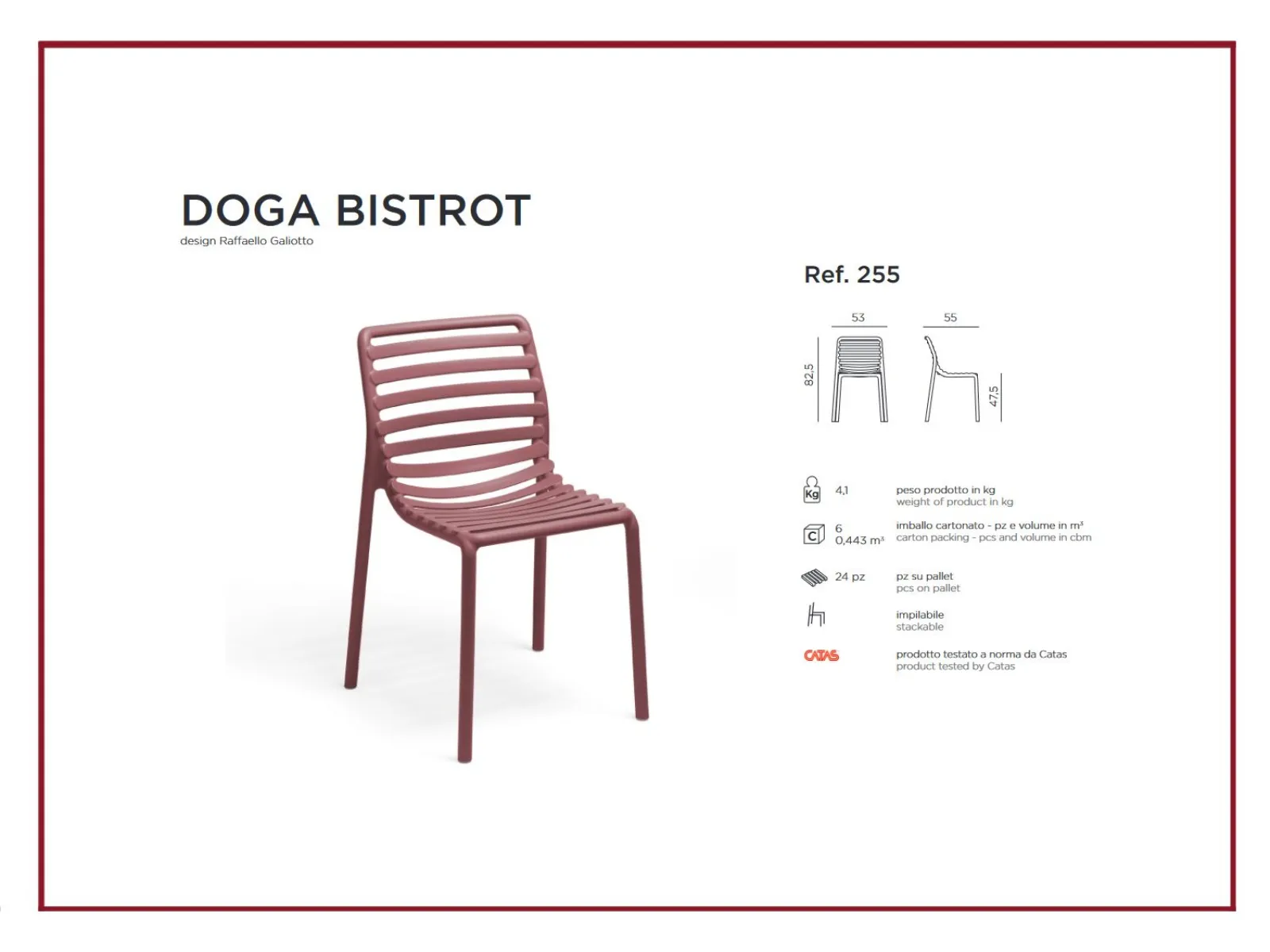 DOGA BISTROT
design Raffaello Galiotto

Ref. 255

53

55

82,5

47,5

Kg

4,1

peso prodotto in kg
weight of product in kg

C

6
0,443 m³

imballo cartonato - pz e volume in m³
carton packing - pcs and volume in cbm

24 pz

pz su pallet
pcs on pallet

impilabile
stackable

CATAS

prodotto testato a norma da Catas
product tested by Catas